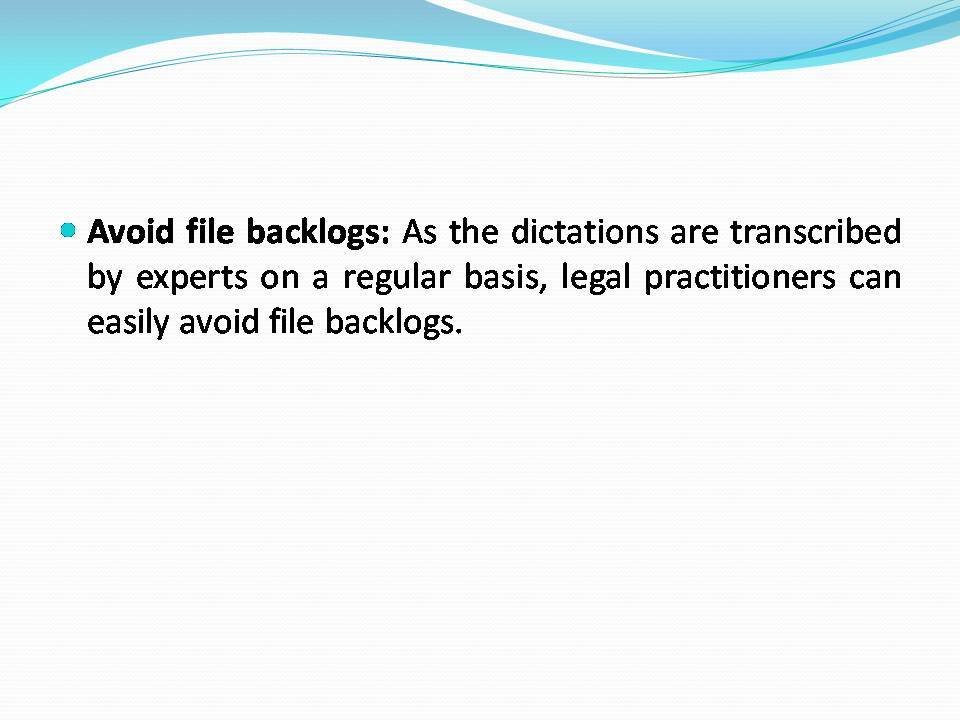 Avoid file backlogs: As the dictations are transcribed by experts on a regular basis, legal practitioners can easily avoid file backlogs.